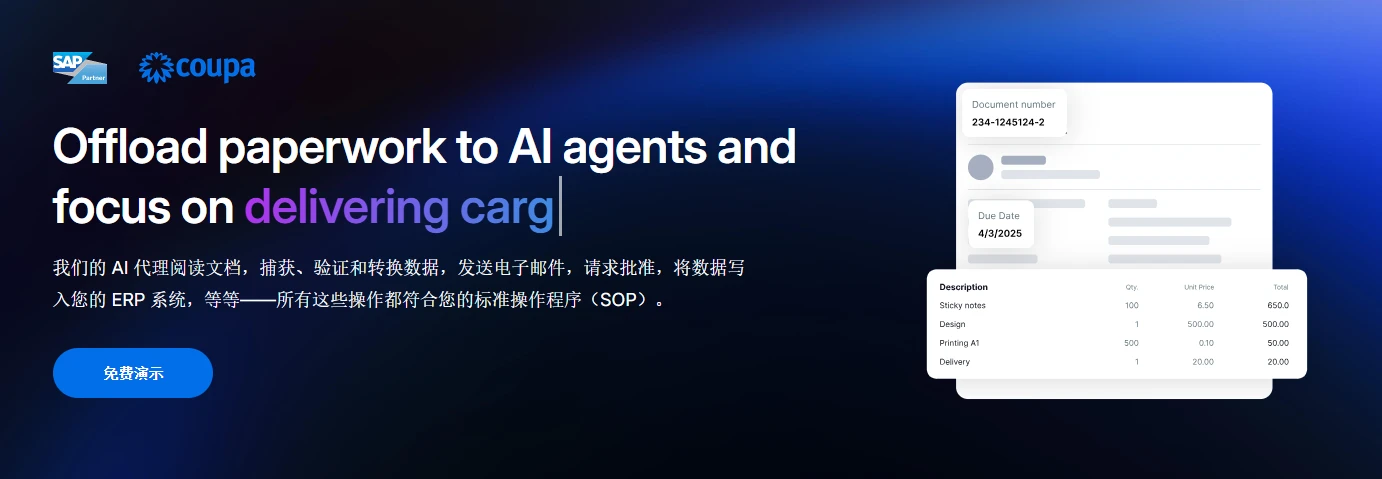 SAP Partner

coupa

Offload paperwork to AI agents and focus on delivering carg

我们的 AI 代理阅读文档，捕获、验证和转换数据，发送电子邮件，请求批准，将数据写入您的 ERP 系统，等等——所有这些操作都符合您的标准操作程序（SOP）。

免费演示

Document number
234-1245124-2

Due Date
4/3/2025

| Description | Qty. | Unit Price | Total |
|---|---|---|---|
| Sticky notes | 100 | 6.50 | 650.0 |
| Design | 1 | 500.00 | 500.00 |
| Printing A1 | 500 | 0.10 | 50.00 |
| Delivery | 1 | 20.00 | 20.00 |